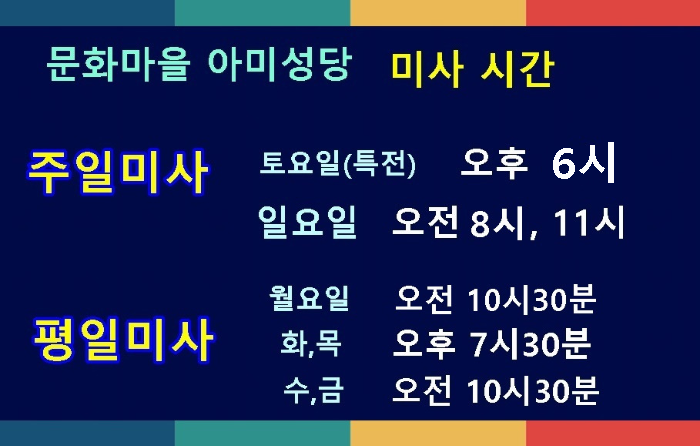 문화마을 아미성당 미사 시간

주일미사 토요일(특전) 오후 6시
일요일 오전 8시, 11시

평일미사 월요일 오전 10시30분
화,목 오후 7시30분
수,금 오전 10시30분